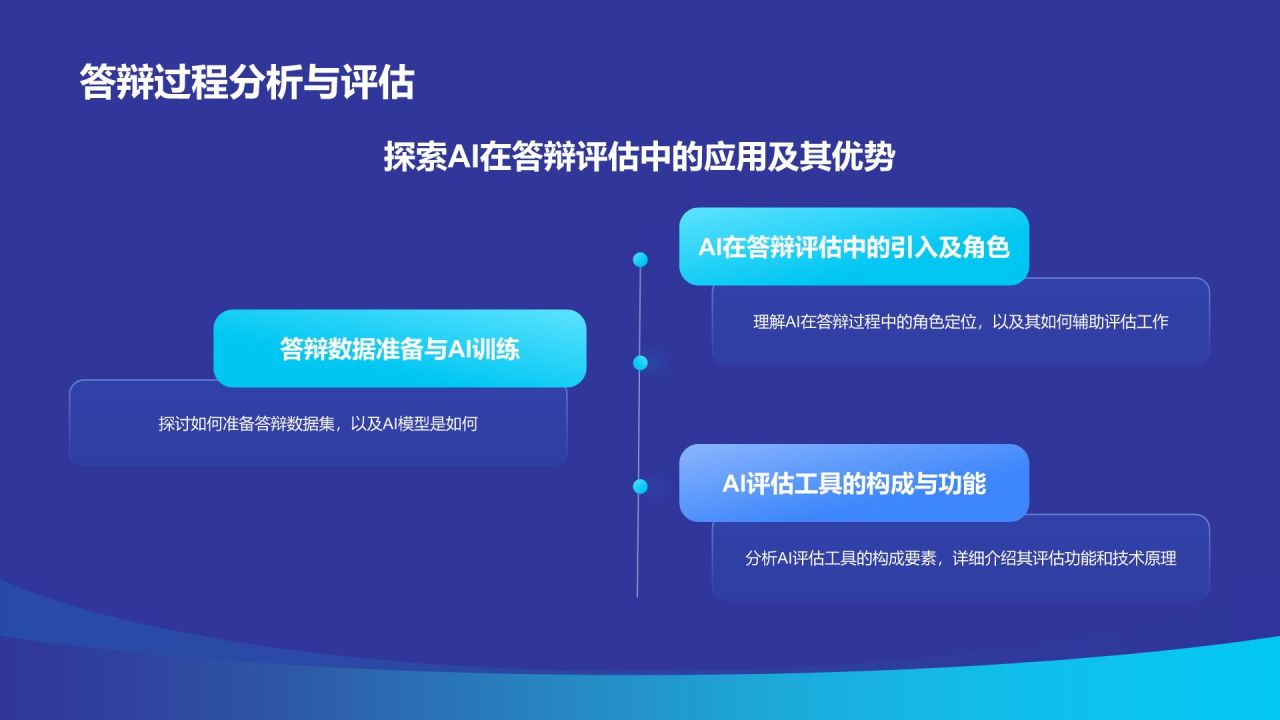 答辩过程分析与评估

探索AI在答辩评估中的应用及其优势

AI在答辩评估中的引入及角色

理解AI在答辩过程中的角色定位，以及其如何辅助评估工作

答辩数据准备与AI训练

探讨如何准备答辩数据集，以及AI模型是如何

AI评估工具的构成与功能

分析AI评估工具的构成要素，详细介绍其评估功能和技术原理